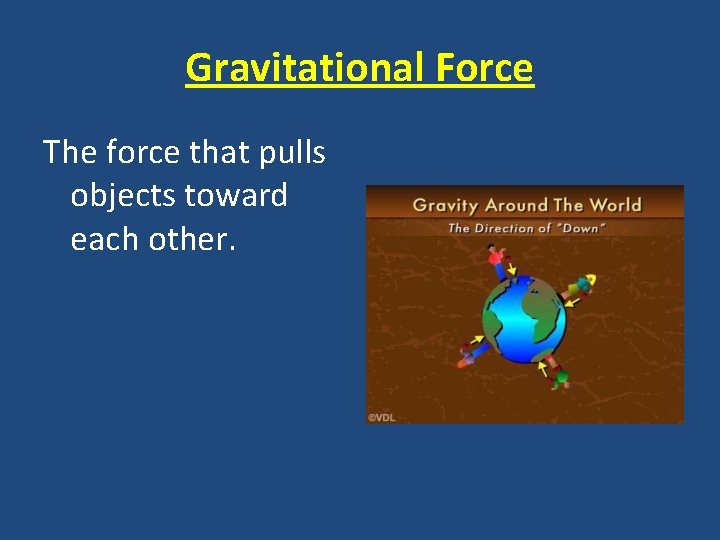 Gravitational Force

The force that pulls objects toward each other.

Gravity Around The World
The Direction of "Down"
©VDL